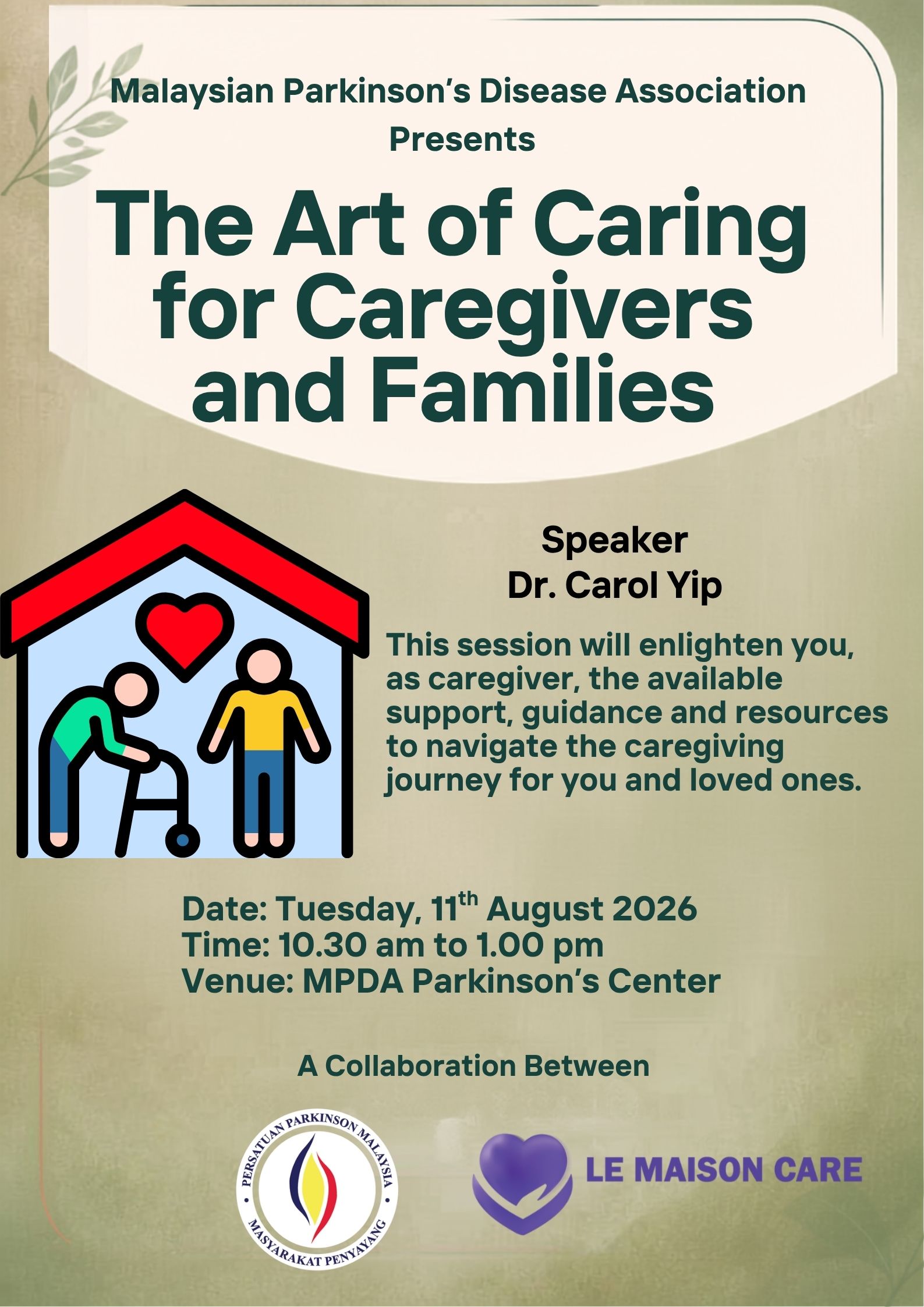 Malaysian Parkinson's Disease Association
Presents

The Art of Caring for Caregivers and Families

Speaker
Dr. Carol Yip

This session will enlighten you, as caregiver, the available support, guidance and resources to navigate the caregiving journey for you and loved ones.

Date: Tuesday, 11$^{th}$ August 2026
Time: 10.30 am to 1.00 pm
Venue: MPDA Parkinson's Center

A Collaboration Between

PERSATUAN PARKINSON MALAYSIA
MASYARAKAT PENYAYANG

LE MAISON CARE